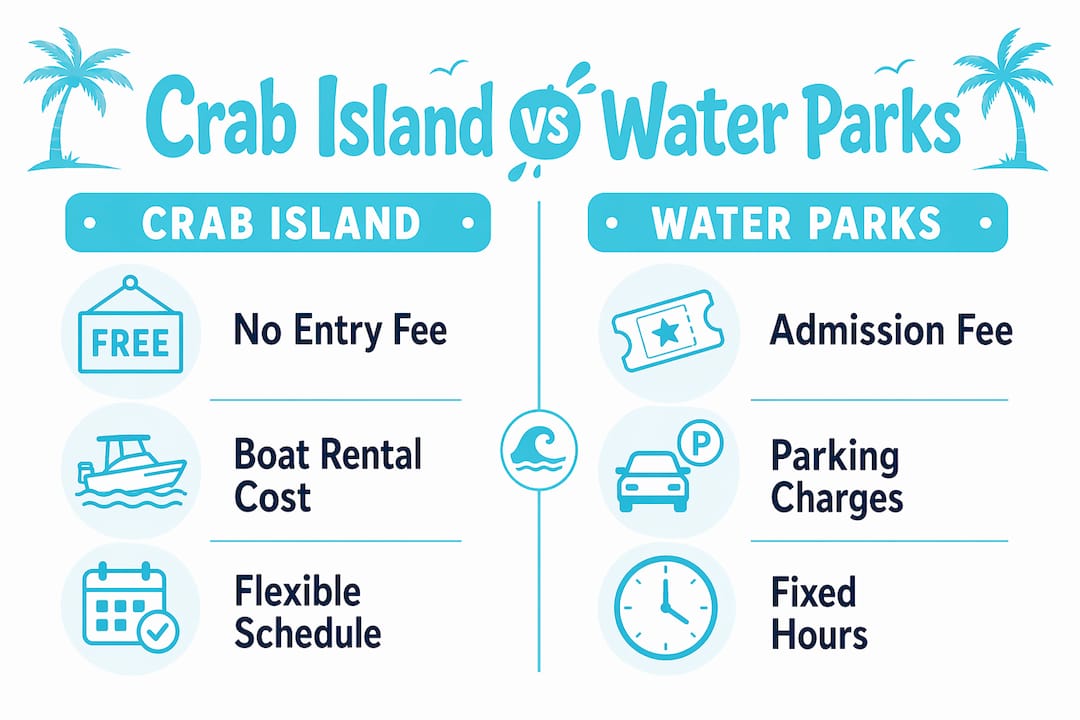 Crab Island vs Water Parks

CRAB ISLAND

FREE

No Entry Fee

Boat Rental Cost

Flexible Schedule

WATER PARKS

Admission Fee

P

Parking Charges

Fixed Hours